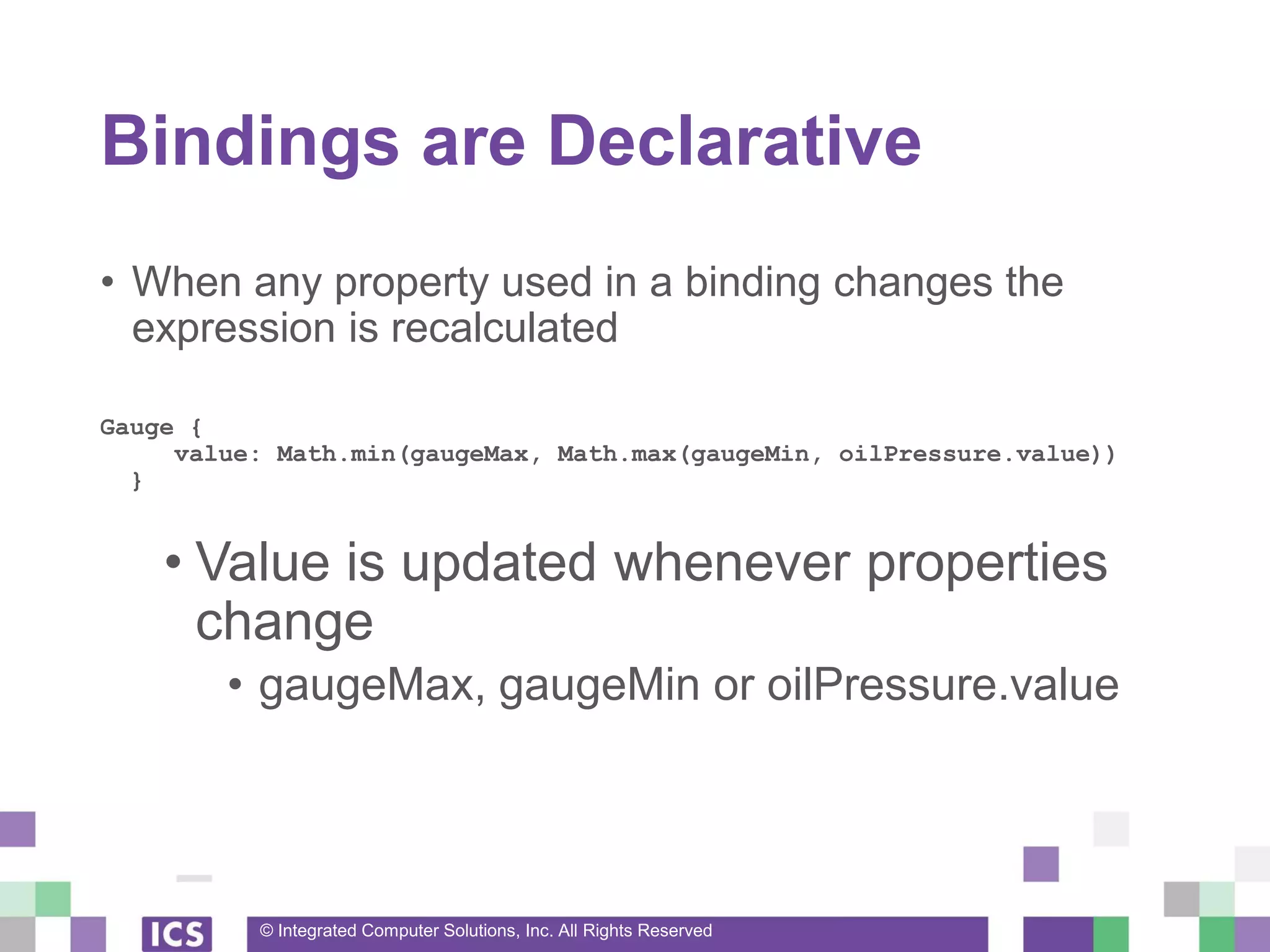 Bindings are Declarative

• When any property used in a binding changes the expression is recalculated

Gauge {
    value: Math.min(gaugeMax, Math.max(gaugeMin, oilPressure.value))
  }

• Value is updated whenever properties change
  • gaugeMax, gaugeMin or oilPressure.value

ICS

© Integrated Computer Solutions, Inc. All Rights Reserved